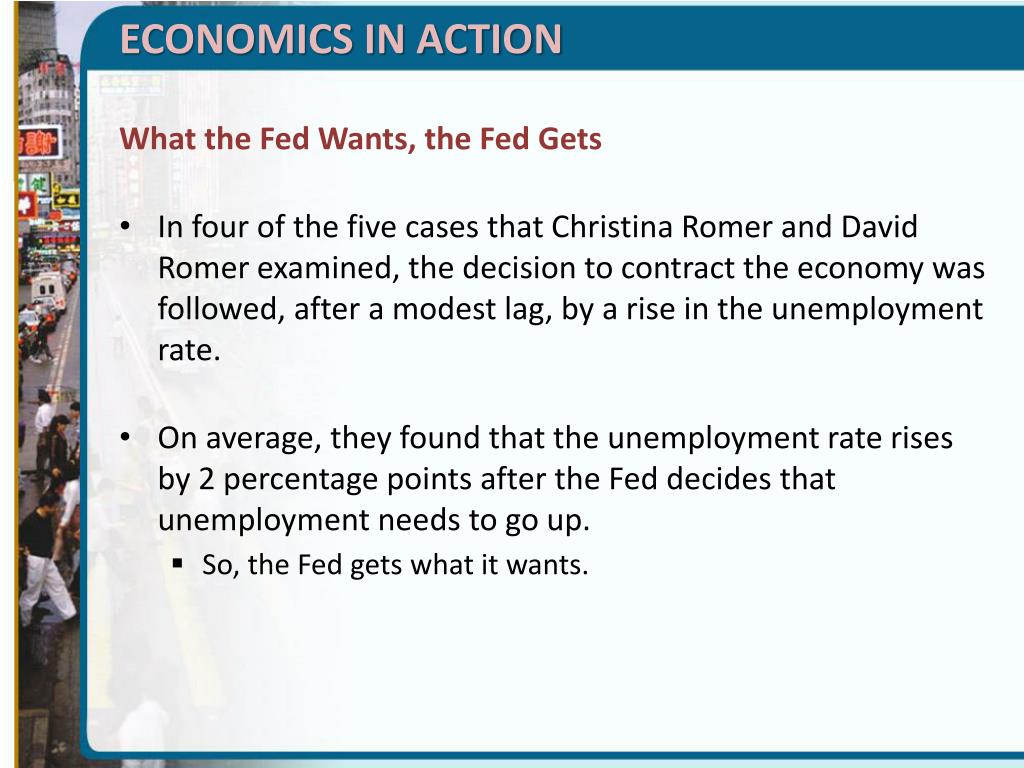 ECONOMICS IN ACTION

What the Fed Wants, the Fed Gets

• In four of the five cases that Christina Romer and David Romer examined, the decision to contract the economy was followed, after a modest lag, by a rise in the unemployment rate.

• On average, they found that the unemployment rate rises by 2 percentage points after the Fed decides that unemployment needs to go up.

▪ So, the Fed gets what it wants.